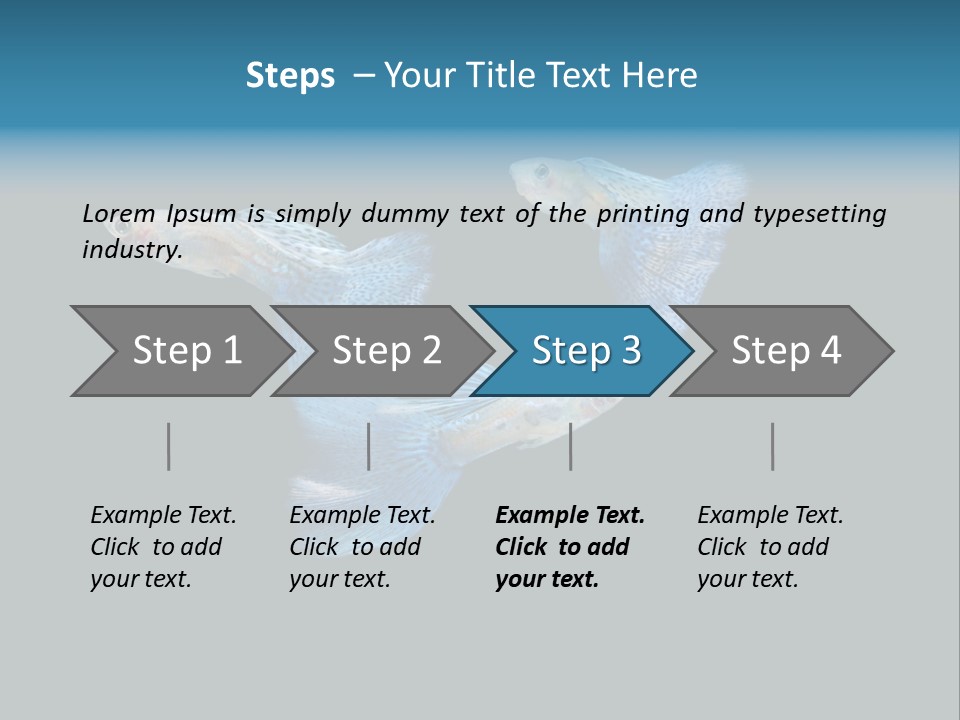 Steps – Your Title Text Here

Lorem Ipsum is simply dummy text of the printing and typesetting industry.

Step 1

Step 2

Step 3

Step 4

Example Text. Click to add your text.

Example Text. Click to add your text.

Example Text. Click to add your text.

Example Text. Click to add your text.